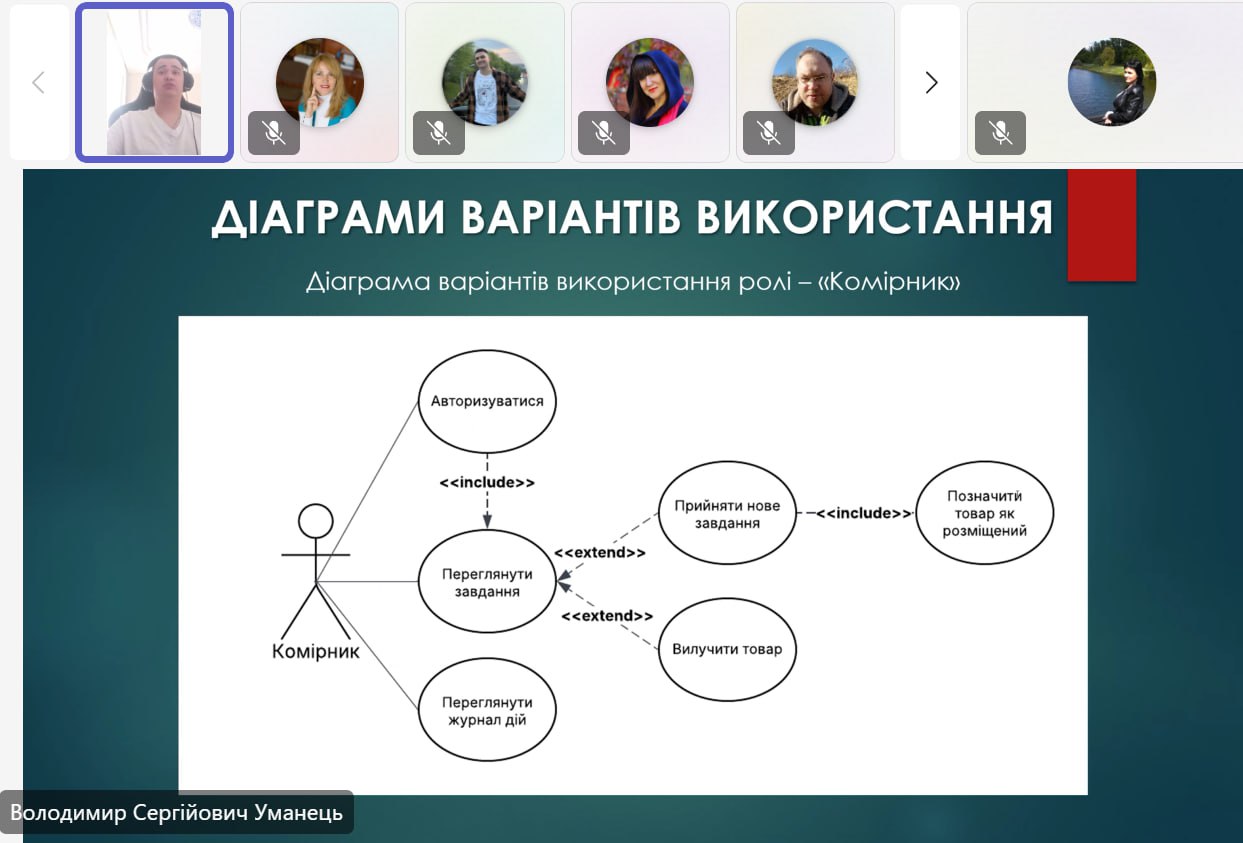 ДІАГРАМИ ВАРІАНТІВ ВИКОРИСТАННЯ

Діаграма варіантів використання ролі – «Комірник»

Авторизуватися

<<include>>

Прийняти нове завдання

<<include>>

Позначити товар як розміщений

<<extend>>

Переглянути завдання

<<extend>>

Вилучити товар

Комірник

Переглянути журнал дій

Володимир Сергійович Уманець